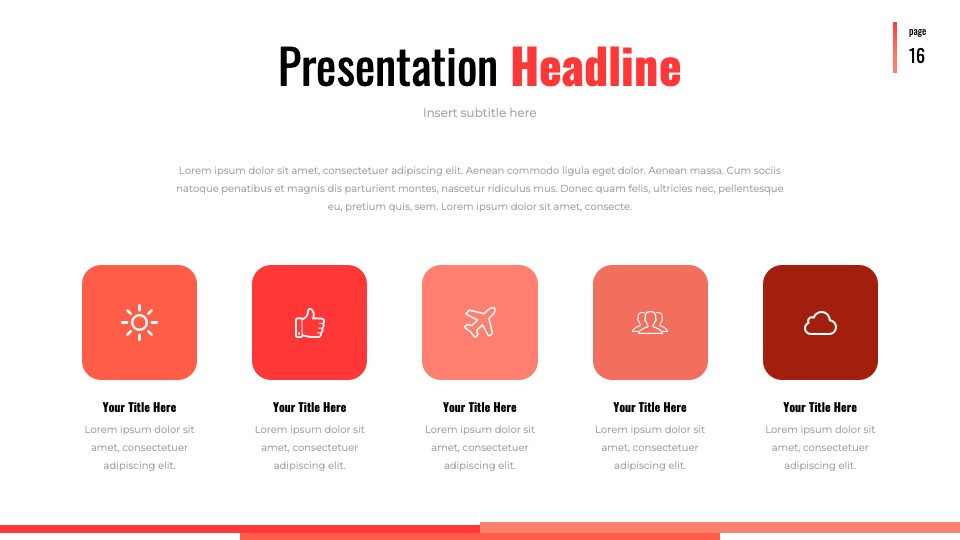 page
16

Presentation Headline

Insert subtitle here

Lorem ipsum dolor sit amet, consectetuer adipiscing elit. Aenean commodo ligula eget dolor. Aenean massa. Cum sociis natoque penatibus et magnis dis parturient montes, nascetur ridiculus mus. Donec quam felis, ultricies nec, pellentesque eu, pretium quis, sem. Lorem ipsum dolor sit amet, consecte.

Your Title Here
Lorem ipsum dolor sit amet, consectetuer adipiscing elit.

Your Title Here
Lorem ipsum dolor sit amet, consectetuer adipiscing elit.

Your Title Here
Lorem ipsum dolor sit amet, consectetuer adipiscing elit.

Your Title Here
Lorem ipsum dolor sit amet, consectetuer adipiscing elit.

Your Title Here
Lorem ipsum dolor sit amet, consectetuer adipiscing elit.